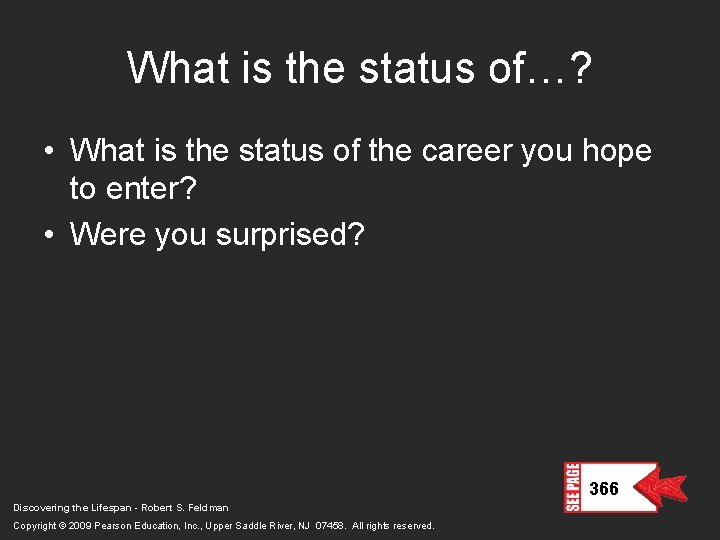 What is the status of…?

• What is the status of the career you hope to enter?
• Were you surprised?

SEE PAGE 366

Discovering the Lifespan - Robert S. Feldman
Copyright © 2009 Pearson Education, Inc., Upper Saddle River, NJ 07458. All rights reserved.